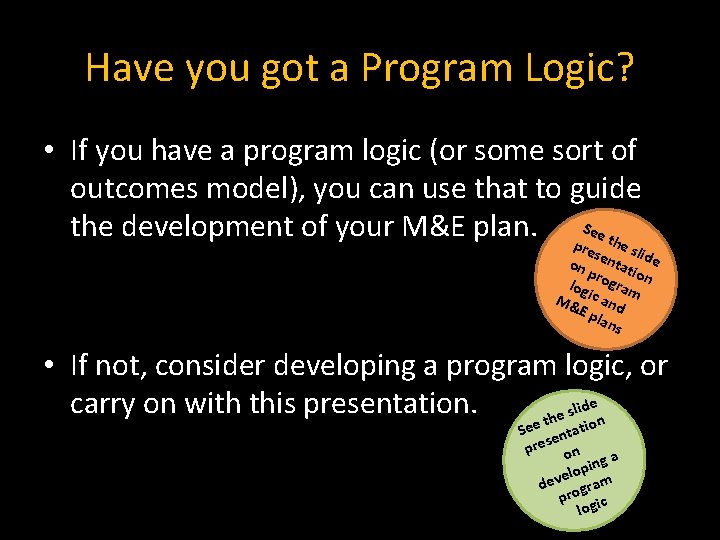 Have you got a Program Logic?

• If you have a program logic (or some sort of outcomes model), you can use that to guide the development of your M&E plan.

See the slide presentation on program logic and M&E plans

• If not, consider developing a program logic, or carry on with this presentation.

See the slide presentation on developing a program logic